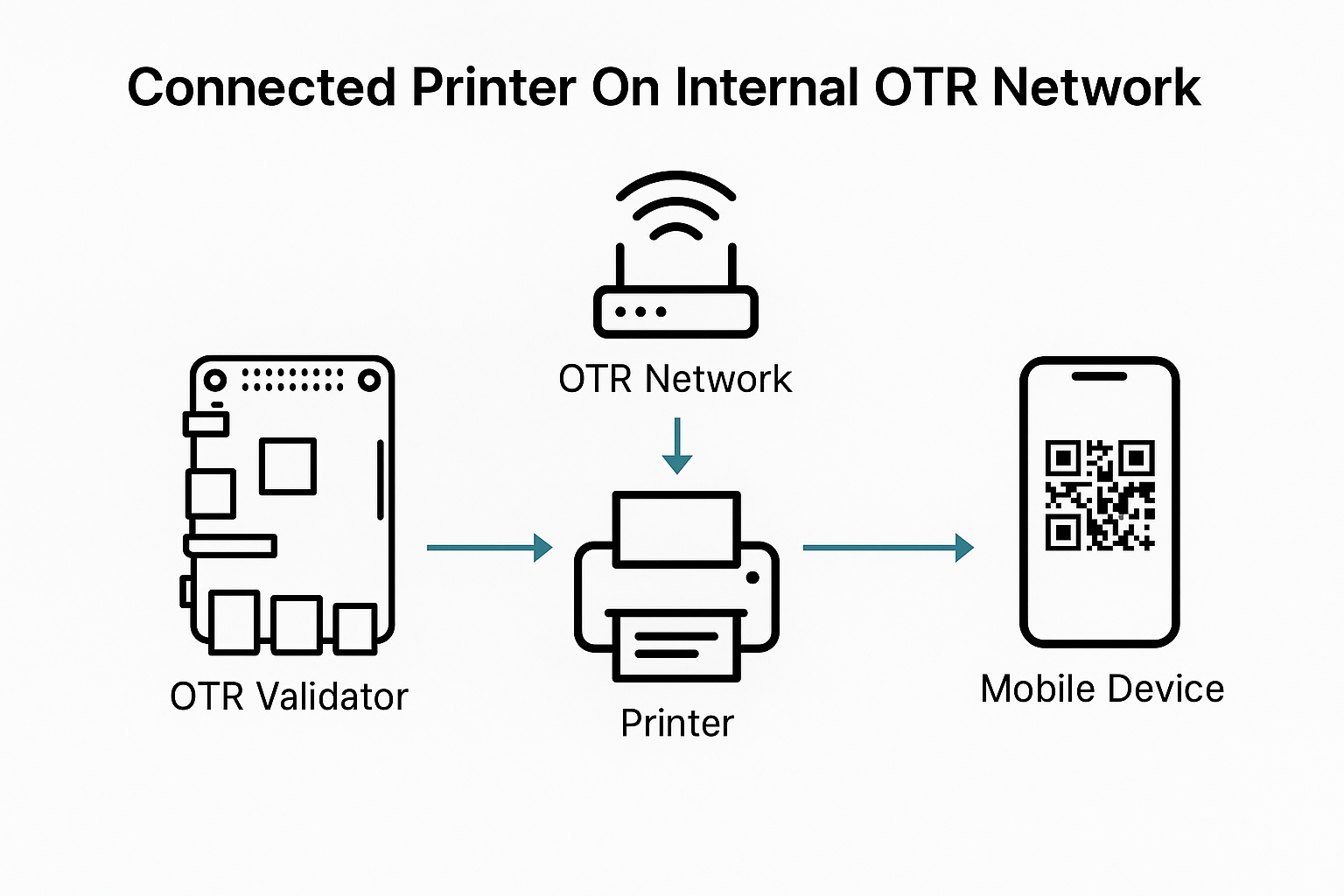 Connected Printer On Internal OTR Network

OTR Network

OTR Validator

Printer

Mobile Device